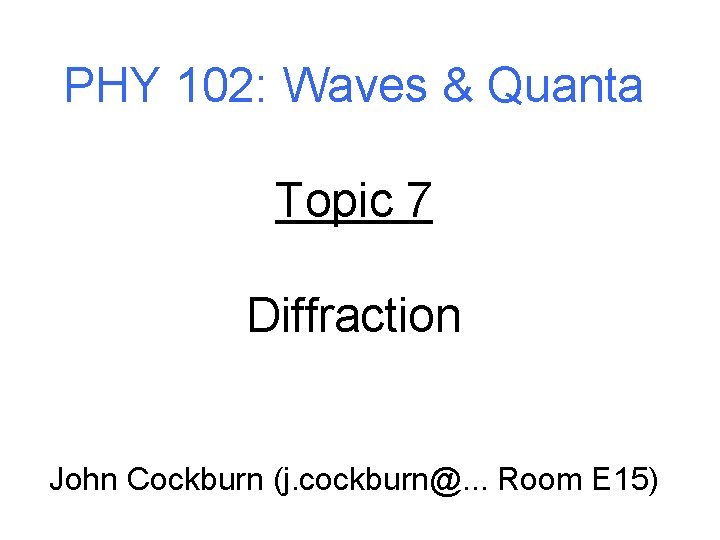 PHY 102: Waves & Quanta

Topic 7

Diffraction

John Cockburn (j.cockburn@... Room E15)